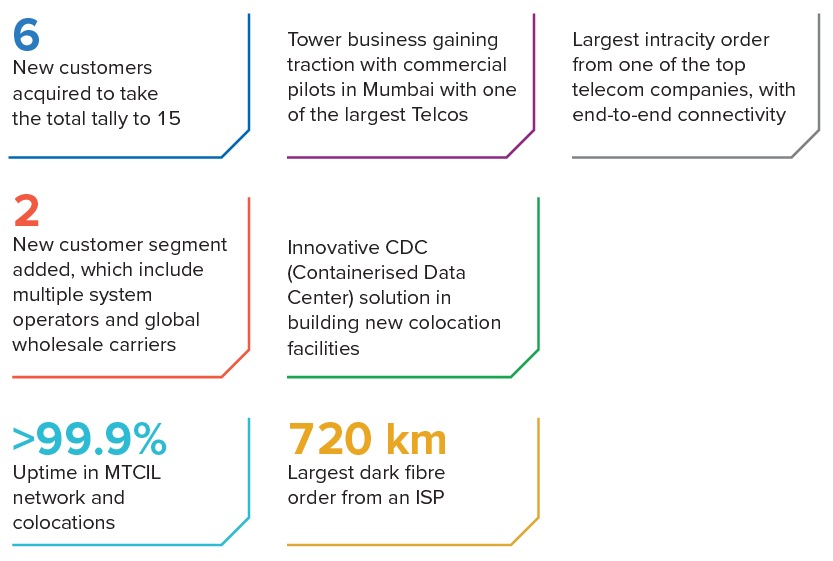 6
New customers acquired to take the total tally to 15

Tower business gaining traction with commercial pilots in Mumbai with one of the largest Telcos

Largest intracity order from one of the top telecom companies, with end-to-end connectivity

2
New customer segment added, which include multiple system operators and global wholesale carriers

Innovative CDC (Containerised Data Center) solution in building new colocation facilities

>99.9%
Uptime in MTCIL network and colocations

720 km
Largest dark fibre order from an ISP